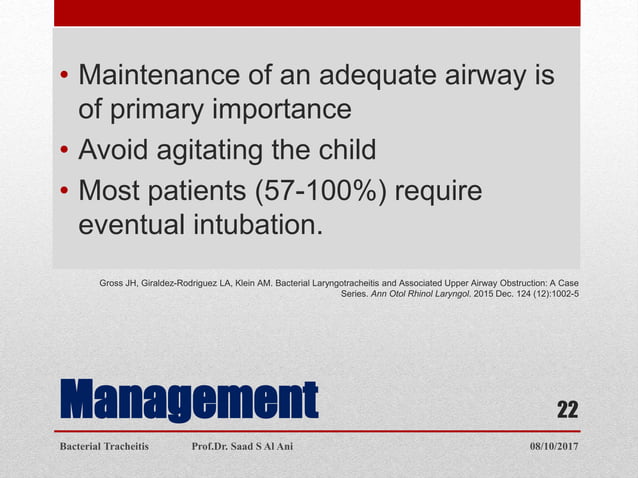 • Maintenance of an adequate airway is of primary importance
• Avoid agitating the child
• Most patients (57-100%) require eventual intubation.

Gross JH, Giraldez-Rodriguez LA, Klein AM. Bacterial Laryngotracheitis and Associated Upper Airway Obstruction: A Case Series. Ann Otol Rhinol Laryngol. 2015 Dec. 124 (12):1002-5

Management

22

Bacterial Tracheitis Prof.Dr. Saad S Al Ani 08/10/2017